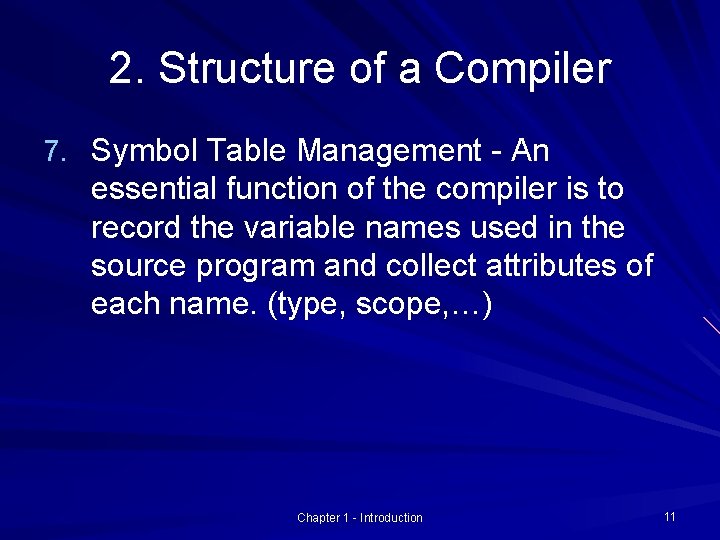 2. Structure of a Compiler

7. Symbol Table Management - An essential function of the compiler is to record the variable names used in the source program and collect attributes of each name. (type, scope,…)

Chapter 1 - Introduction

11